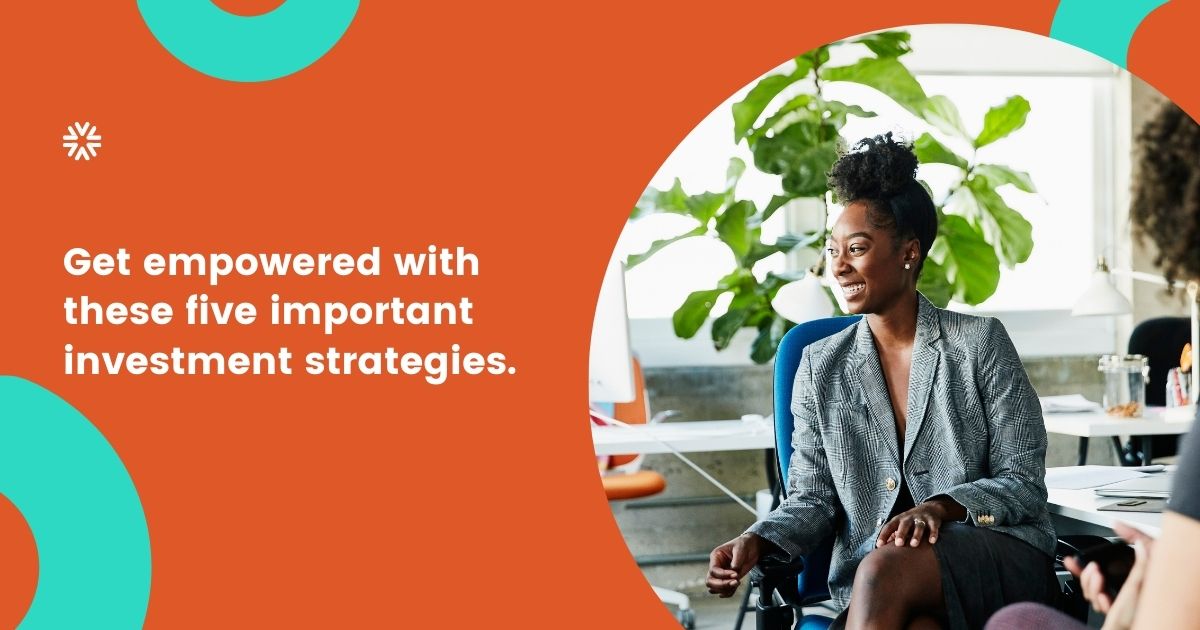 Get empowered with these five important investment strategies.